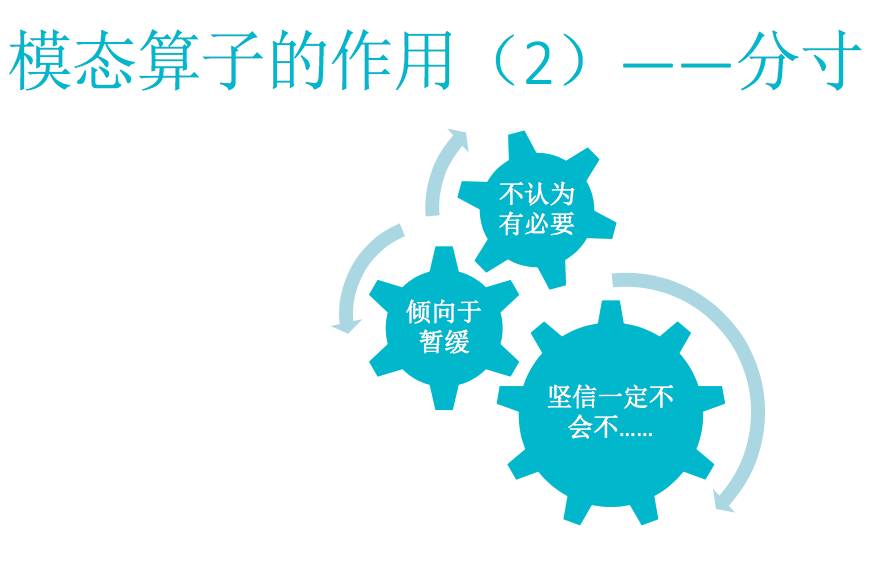 模态算子的作用（2）——分寸

不认为有必要

倾向于暂缓

坚信一定不会不……